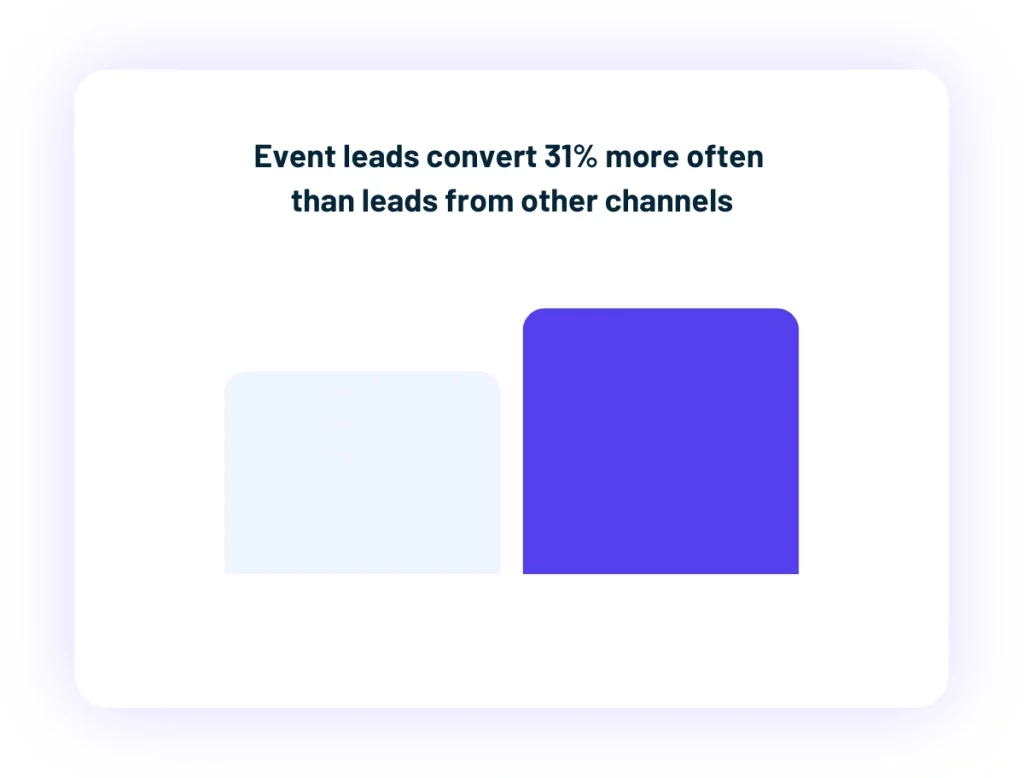 Event leads convert 31% more often than leads from other channels